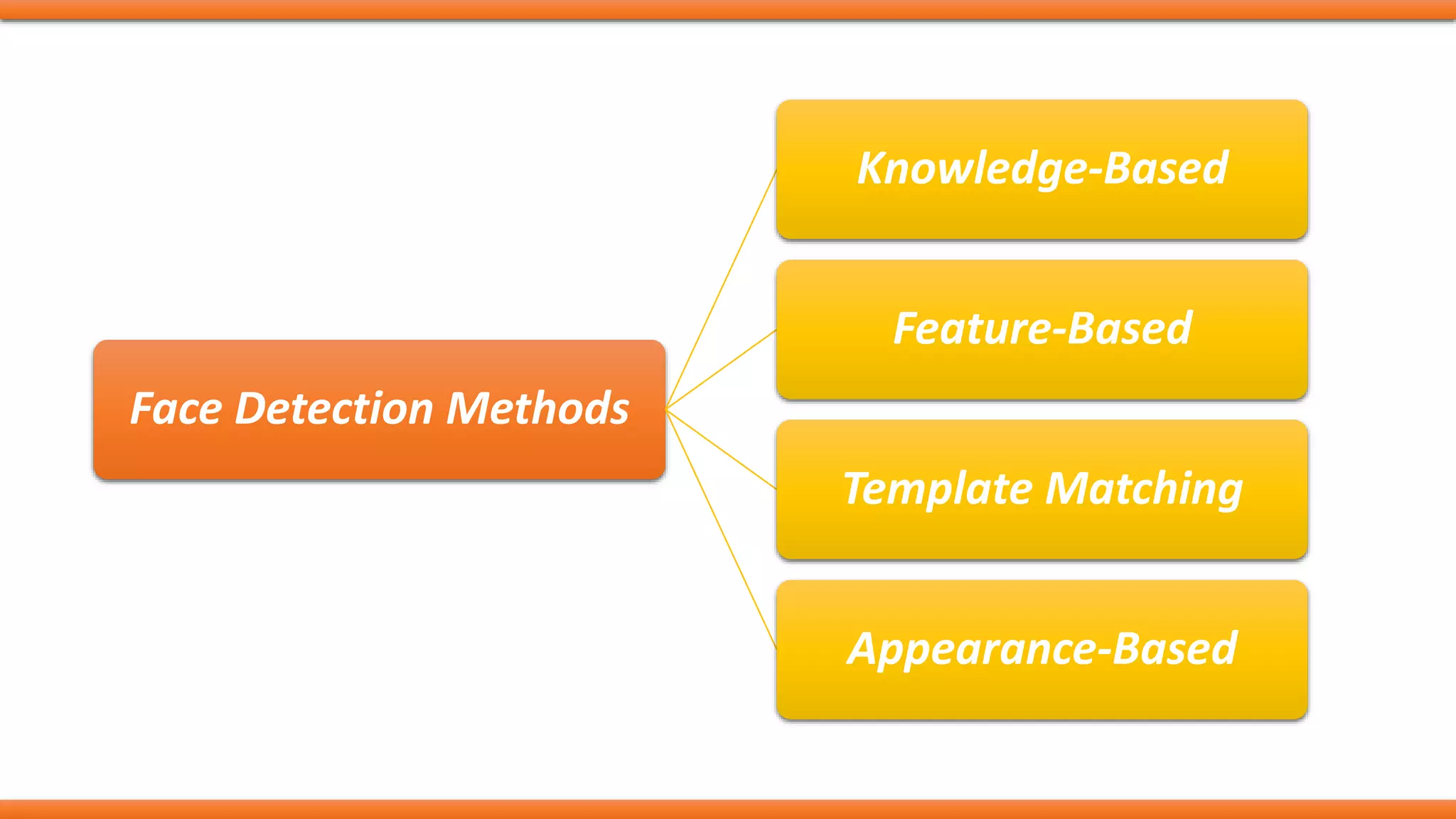 Face Detection Methods

Knowledge-Based

Feature-Based

Template Matching

Appearance-Based